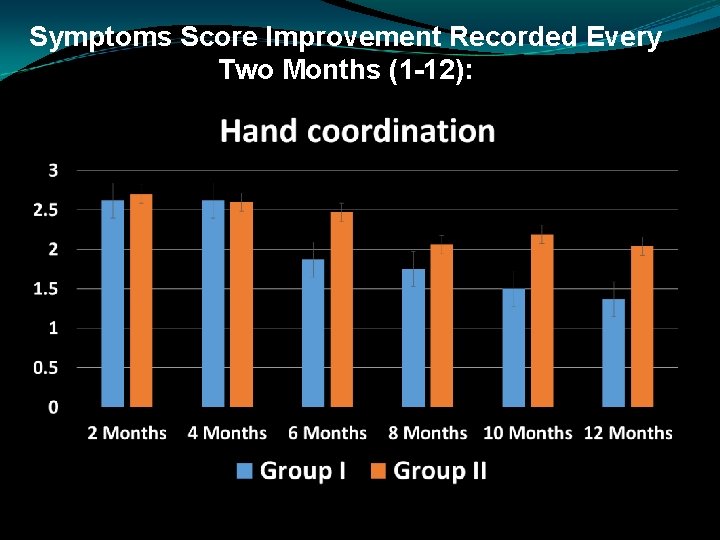 Symptoms Score Improvement Recorded Every Two Months (1-12):

Hand coordination

3
2.5
2
1.5
1
0.5
0

2 Months 4 Months 6 Months 8 Months 10 Months 12 Months

Group I Group II